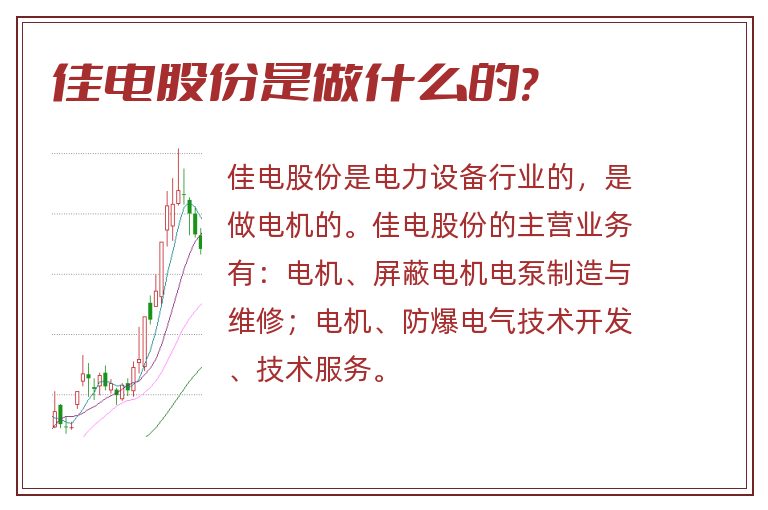 佳电股份是做什么的?

佳电股份是电力设备行业的，是做电机的。佳电股份的主营业务有：电机、屏蔽电机电泵制造与维修；电机、防爆电气技术开发、技术服务。